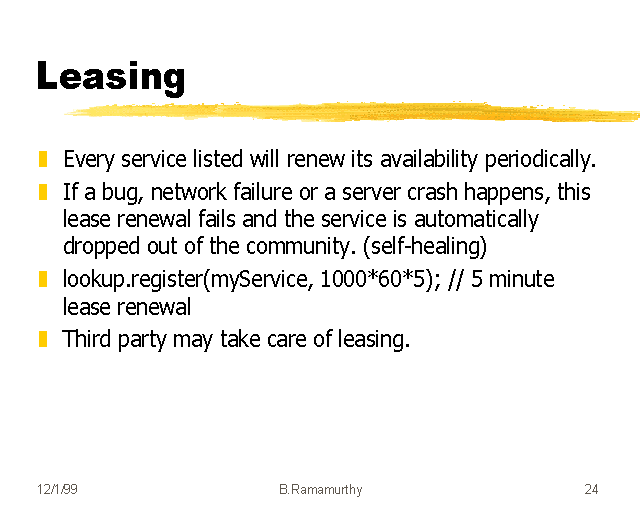 Leasing

Every service listed will renew its availability periodically.

If a bug, network failure or a server crash happens, this lease renewal fails and the service is automatically dropped out of the community. (self-healing)

lookup.register(myService, 1000*60*5); // 5 minute lease renewal

Third party may take care of leasing.

12/1/99

B.Ramamurthy

24